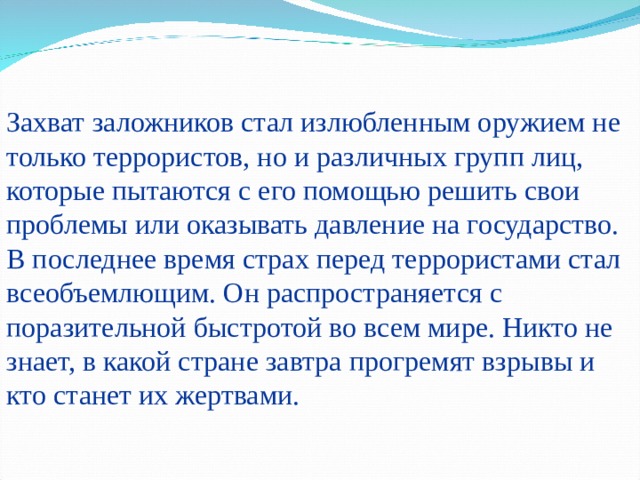 Захват заложников стал излюбленным оружием не только террористов, но и различных групп лиц, которые пытаются с его помощью решить свои проблемы или оказывать давление на государство. В последнее время страх перед террористами стал всеобъемлющим. Он распространяется с поразительной быстротой во всем мире. Никто не знает, в какой стране завтра прогремят взрывы и кто станет их жертвами.